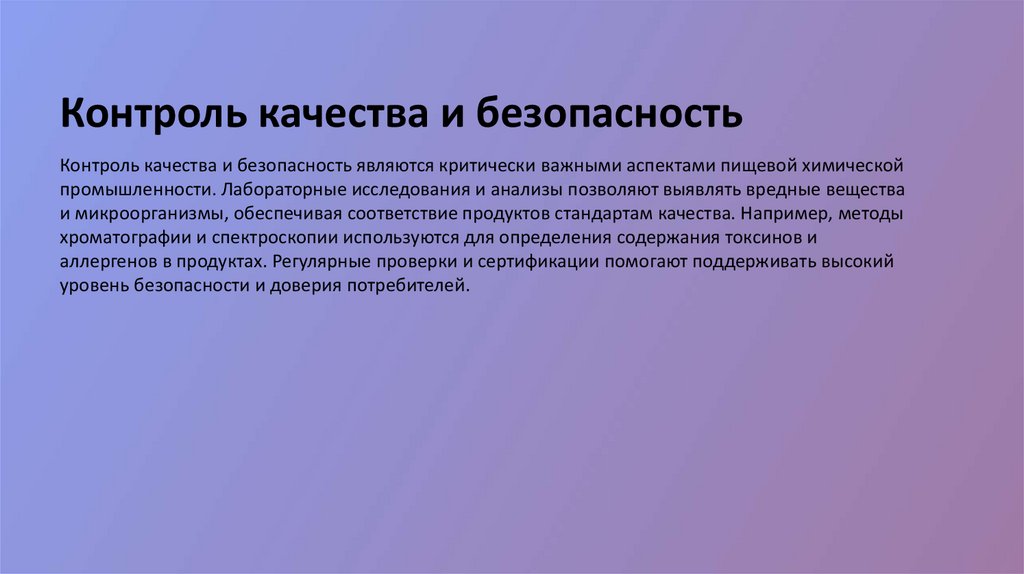 Контроль качества и безопасность

Контроль качества и безопасность являются критически важными аспектами пищевой химической промышленности. Лабораторные исследования и анализы позволяют выявлять вредные вещества и микроорганизмы, обеспечивая соответствие продуктов стандартам качества. Например, методы хроматографии и спектроскопии используются для определения содержания токсинов и аллергенов в продуктах. Регулярные проверки и сертификации помогают поддерживать высокий уровень безопасности и доверия потребителей.